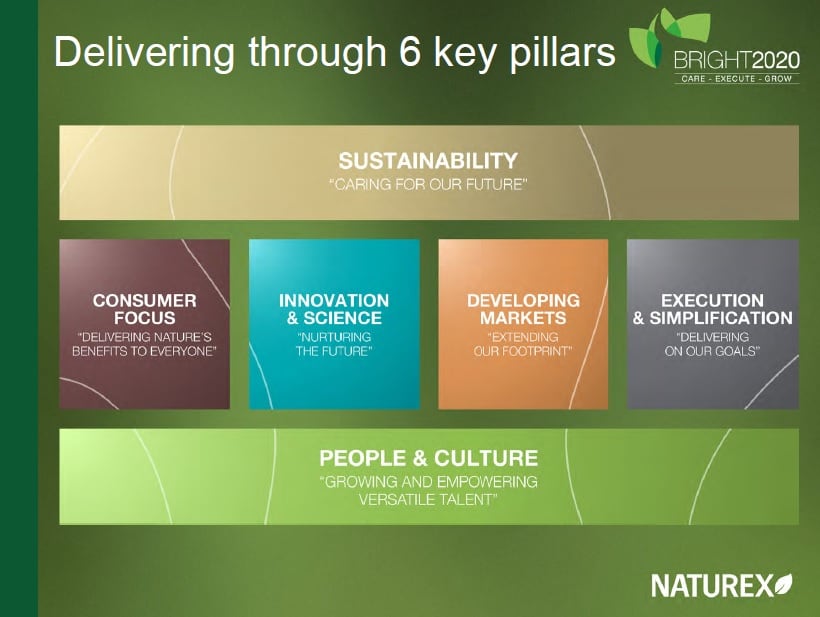 Delivering through 6 key pillars

BRIGHT2020
CARE - EXECUTE - GROW

SUSTAINABILITY
"CARING FOR OUR FUTURE"

CONSUMER FOCUS
"DELIVERING NATURE'S BENEFITS TO EVERYONE"

INNOVATION & SCIENCE
"NURTURING THE FUTURE"

DEVELOPING MARKETS
"EXTENDING OUR FOOTPRINT"

EXECUTION & SIMPLIFICATION
"DELIVERING ON OUR GOALS"

PEOPLE & CULTURE
"GROWING AND EMPOWERING VERSATILE TALENT"

NATUREX